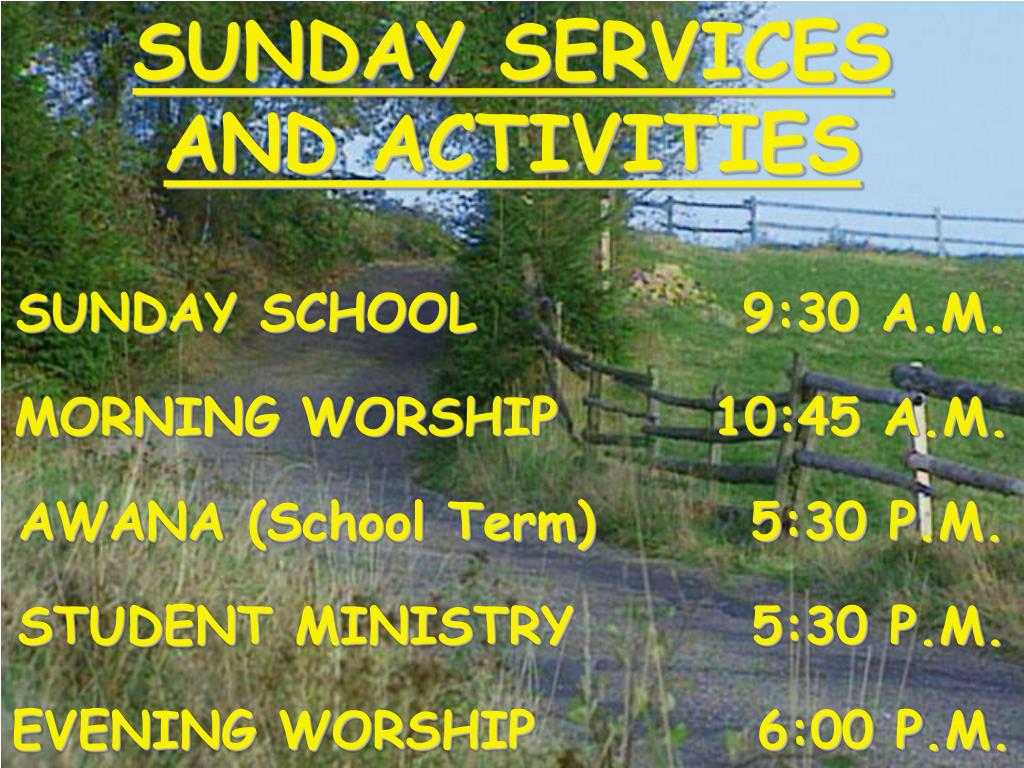 SUNDAY SERVICES AND ACTIVITIES

SUNDAY SCHOOL 9:30 A.M.

MORNING WORSHIP 10:45 A.M.

AWANA (School Term) 5:30 P.M.

STUDENT MINISTRY 5:30 P.M.

EVENING WORSHIP 6:00 P.M.